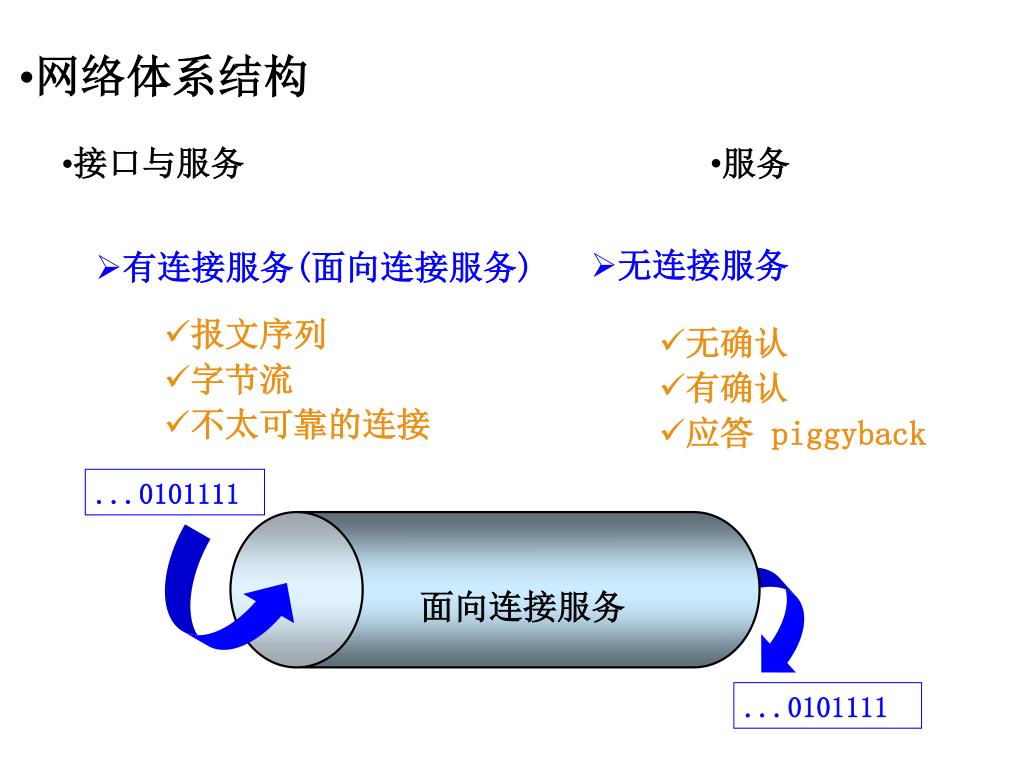 •网络体系结构

•接口与服务

•服务

➢有连接服务(面向连接服务)

✓报文序列
✓字节流
✓不太可靠的连接

➢无连接服务

✓无确认
✓有确认
✓应答 piggyback

...0101111

面向连接服务

...0101111